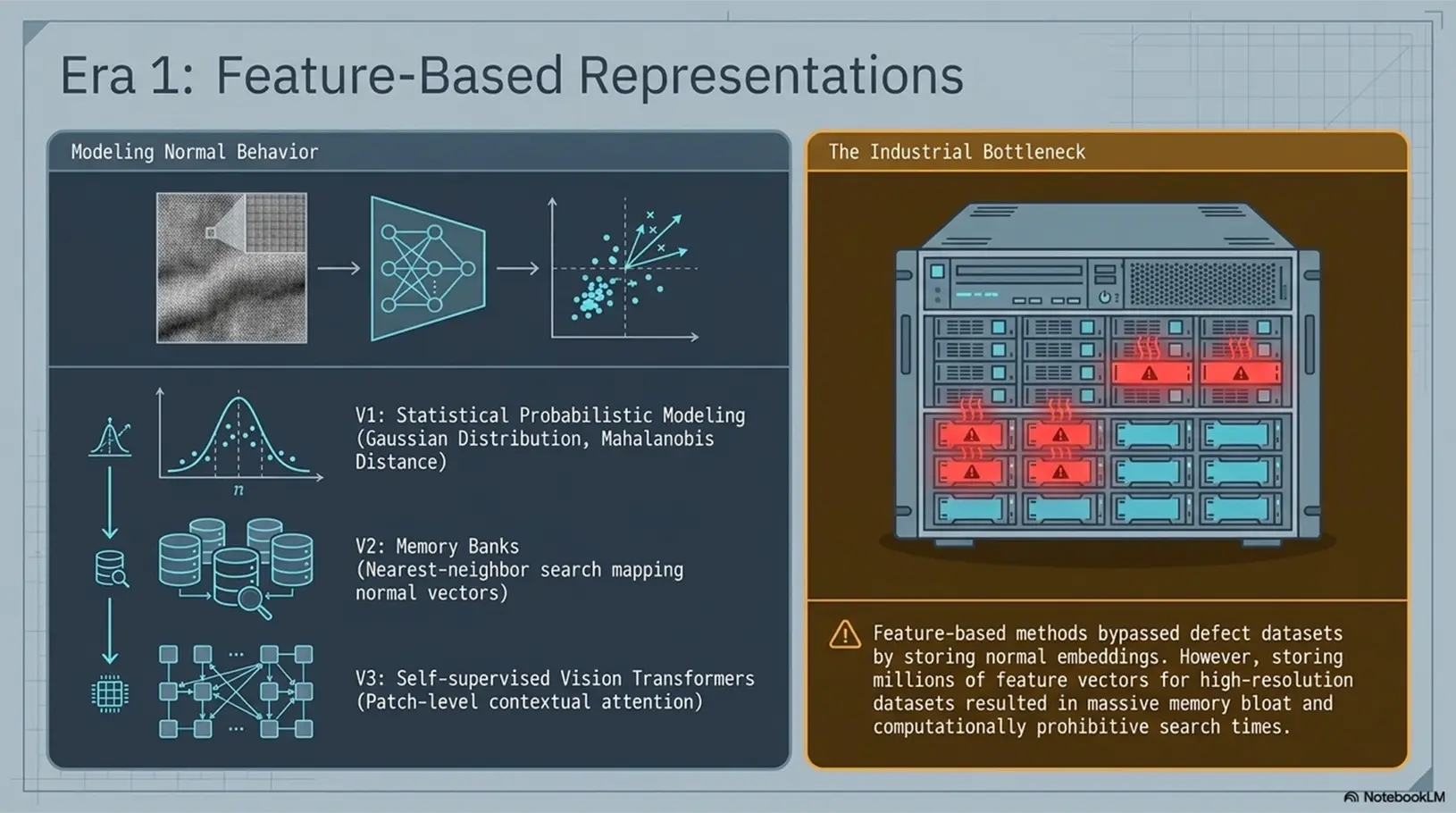 Era 1: Feature-Based Representations

Modeling Normal Behavior

$n$

V1: Statistical Probabilistic Modeling (Gaussian Distribution, Mahalanobis Distance)

V2: Memory Banks (Nearest-neighbor search mapping normal vectors)

V3: Self-supervised Vision Transformers (Patch-level contextual attention)

The Industrial Bottleneck

Feature-based methods bypassed defect datasets by storing normal embeddings. However, storing millions of feature vectors for high-resolution datasets resulted in massive memory bloat and computationally prohibitive search times.

NotebookLM